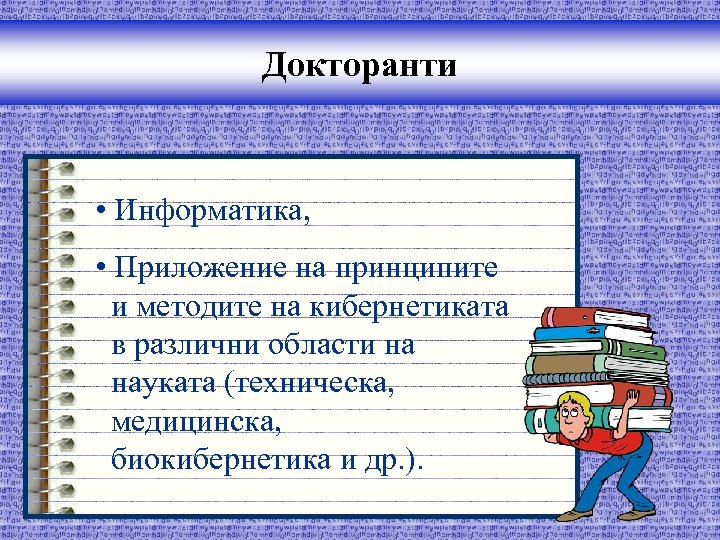 Докторанти

• Информатика,

• Приложение на принципите и методите на кибернетиката в различни области на науката (техническа, медицинска, биокибернетика и др.).